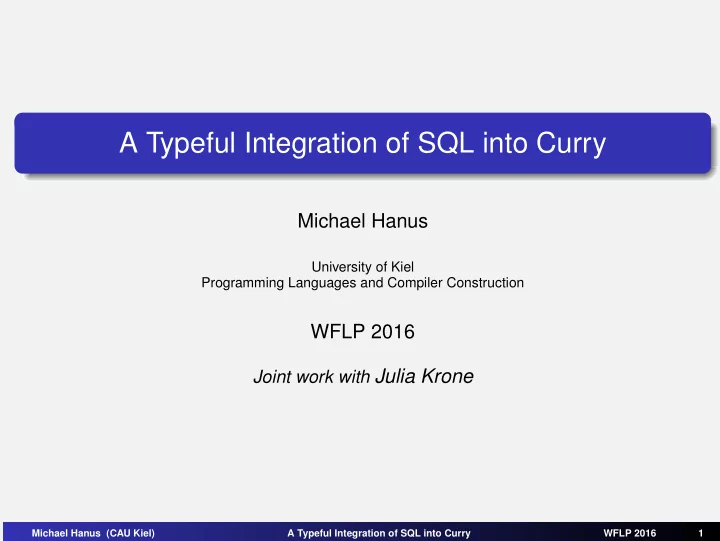 A Typeful Integration of SQL into Curry

Michael Hanus

University of Kiel
Programming Languages and Compiler Construction

WFLP 2016

Joint work with Julia Krone

Michael Hanus (CAU Kiel) A Typeful Integration of SQL into Curry WFLP 2016 1